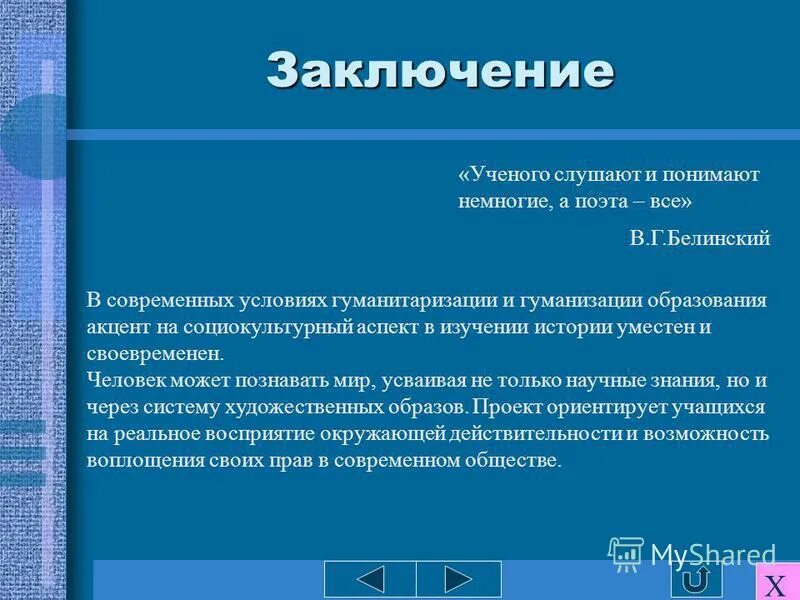 Заключение

«Ученого слушают и понимают немногие, а поэта – все»

В.Г.Белинский

В современных условиях гуманитаризации и гуманизации образования акцент на социокультурный аспект в изучении истории уместен и своевременен.
Человек может познавать мир, усваивая не только научные знания, но и через систему художественных образов. Проект ориентирует учащихся на реальное восприятие окружающей действительности и возможность воплощения своих прав в современном обществе.

MyShared

X